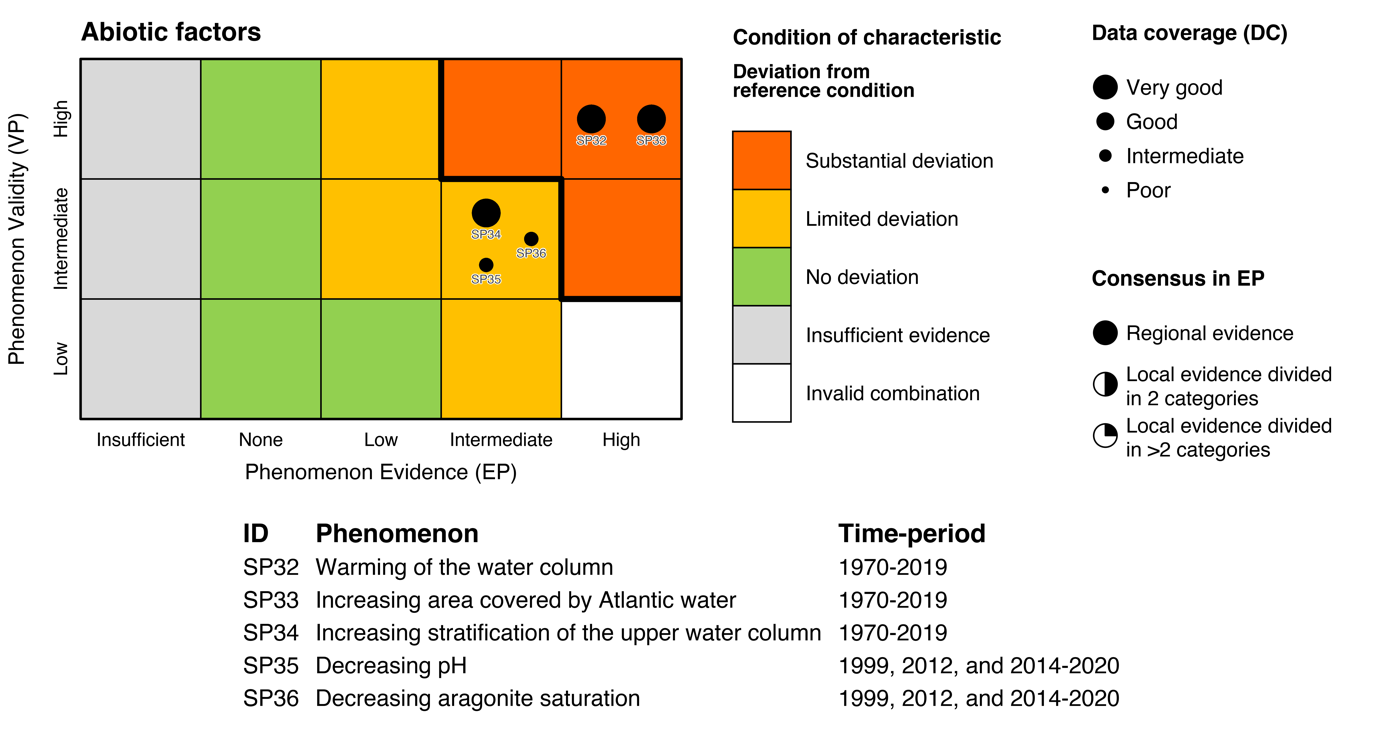 Abiotic factors

Phenomenon Validity (VP)

High
Intermediate
Low

SP32 SP33
SP34
SP36
SP35

Insufficient None Low Intermediate High

Phenomenon Evidence (EP)

Condition of characteristic

Deviation from reference condition

Substantial deviation
Limited deviation
No deviation
Insufficient evidence
Invalid combination

Data coverage (DC)

Very good
Good
Intermediate
Poor

Consensus in EP

Regional evidence
Local evidence divided in 2 categories
Local evidence divided in >2 categories

| ID | Phenomenon | Time-period |
|---|---|---|
| SP32 | Warming of the water column | 1970-2019 |
| SP33 | Increasing area covered by Atlantic water | 1970-2019 |
| SP34 | Increasing stratification of the upper water column | 1970-2019 |
| SP35 | Decreasing pH | 1999, 2012, and 2014-2020 |
| SP36 | Decreasing aragonite saturation | 1999, 2012, and 2014-2020 |